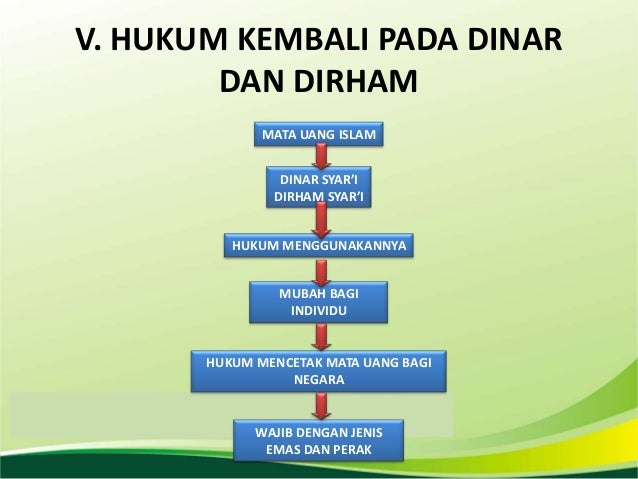 V. HUKUM KEMBALI PADA DINAR DAN DIRHAM

MATA UANG ISLAM

DINAR SYAR'I
DIRHAM SYAR'I

HUKUM MENGGUNAKANNYA

MUBAH BAGI INDIVIDU

HUKUM MENCETAK MATA UANG BAGI NEGARA

WAJIB DENGAN JENIS EMAS DAN PERAK